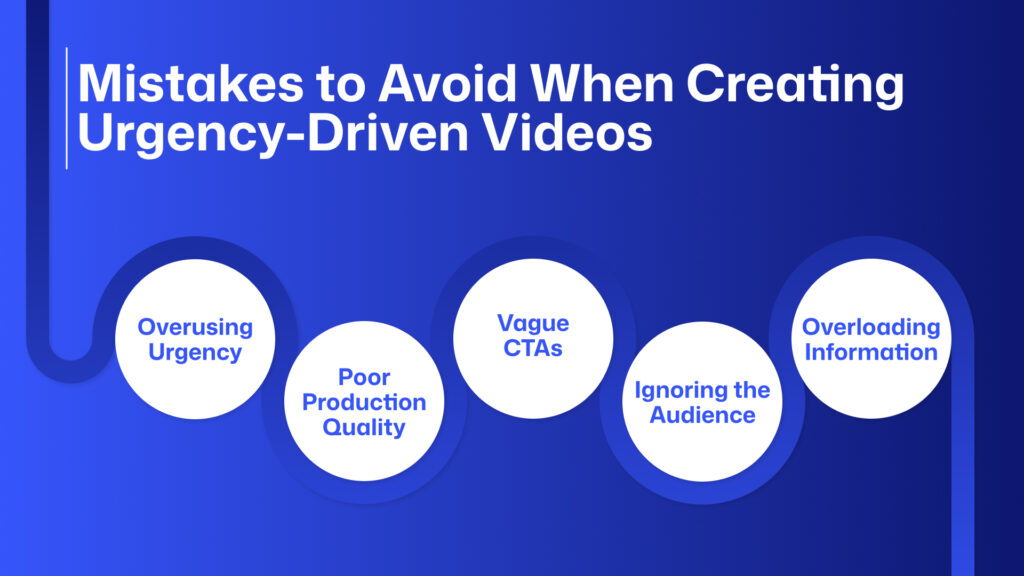 Mistakes to Avoid When Creating Urgency-Driven Videos

Overusing Urgency

Poor Production Quality

Vague CTAs

Ignoring the Audience

Overloading Information